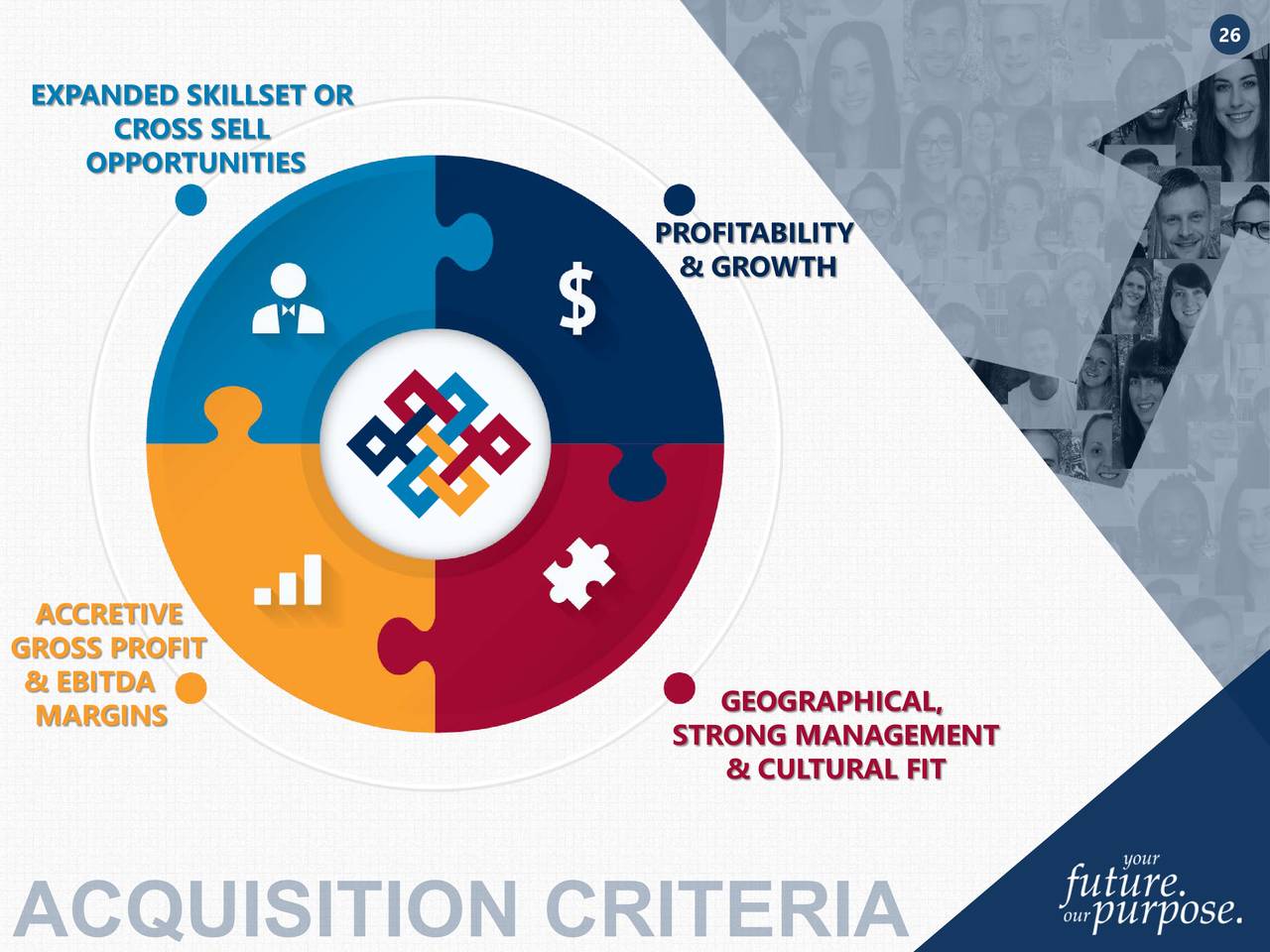 26

EXPANDED SKILLSET OR CROSS SELL OPPORTUNITIES

PROFITABILITY & GROWTH

$

ACCRETIVE GROSS PROFIT & EBITDA MARGINS

GEOGRAPHICAL, STRONG MANAGEMENT & CULTURAL FIT

ACQUISITION CRITERIA

your future. our purpose.